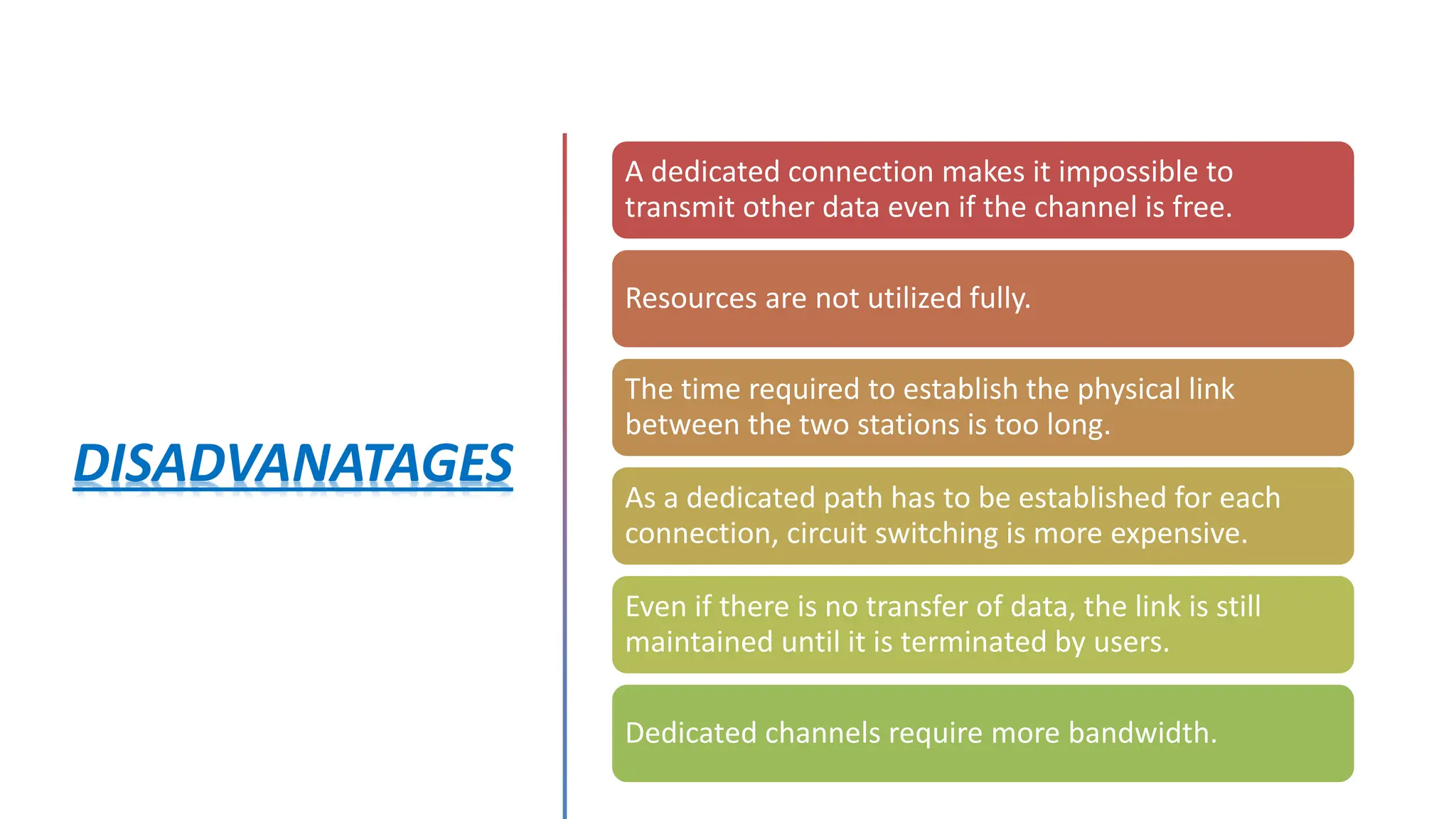 DISADVANATAGES

A dedicated connection makes it impossible to transmit other data even if the channel is free.

Resources are not utilized fully.

The time required to establish the physical link between the two stations is too long.

As a dedicated path has to be established for each connection, circuit switching is more expensive.

Even if there is no transfer of data, the link is still maintained until it is terminated by users.

Dedicated channels require more bandwidth.